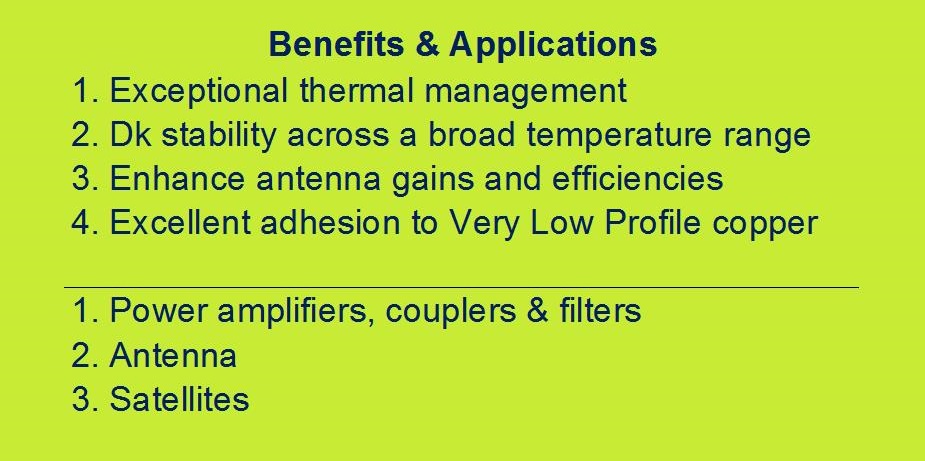 Benefits & Applications

1. Exceptional thermal management
2. Dk stability across a broad temperature range
3. Enhance antenna gains and efficiencies
4. Excellent adhesion to Very Low Profile copper

1. Power amplifiers, couplers & filters
2. Antenna
3. Satellites